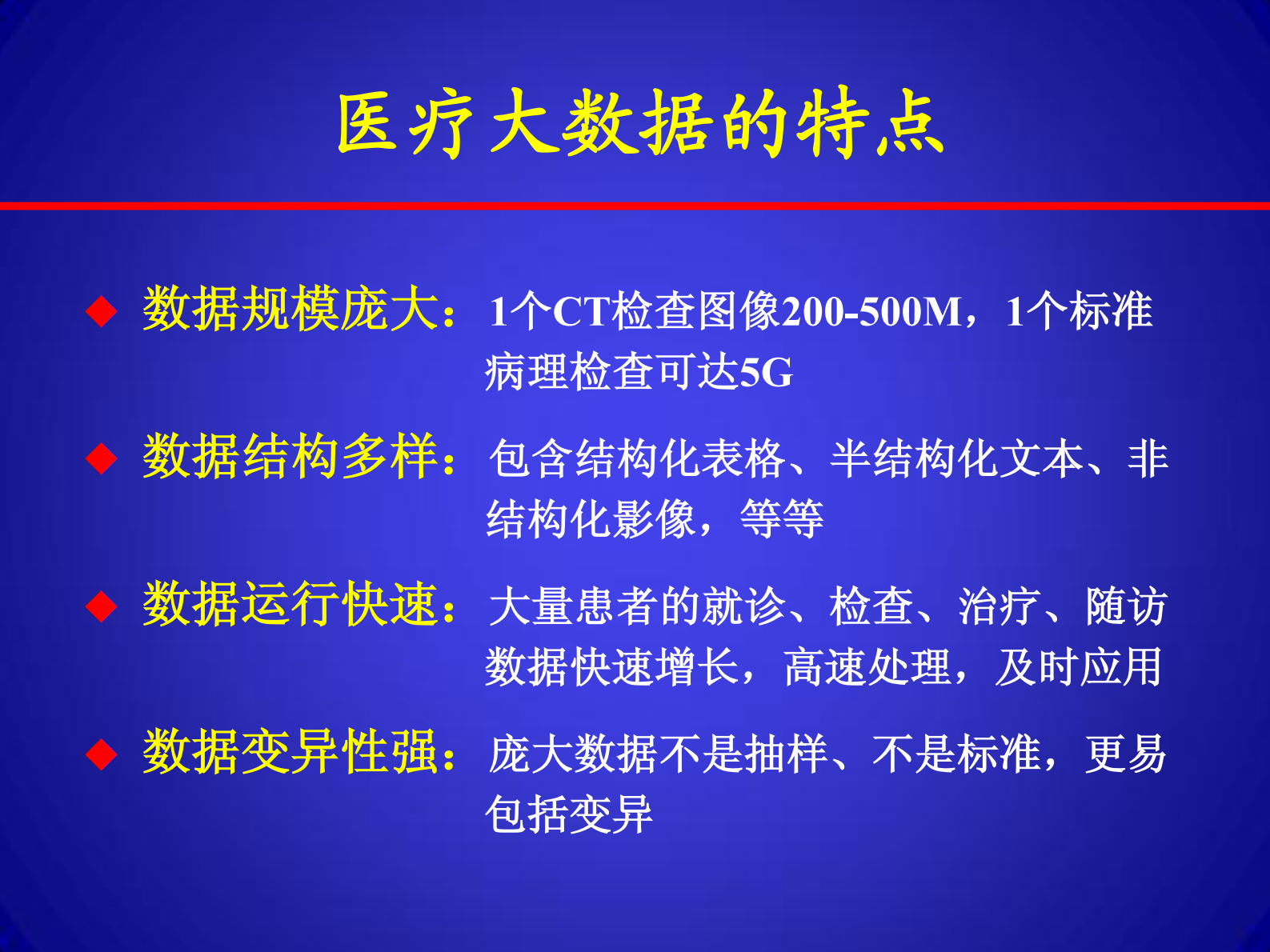 医疗大数据的特点

◆ 数据规模庞大：1个CT检查图像200-500M，1个标准病理检查可达5G

◆ 数据结构多样：包含结构化表格、半结构化文本、非结构化影像，等等

◆ 数据运行快速：大量患者的就诊、检查、治疗、随访数据快速增长，高速处理，及时应用

◆ 数据变异性强：庞大数据不是抽样、不是标准，更易包括变异